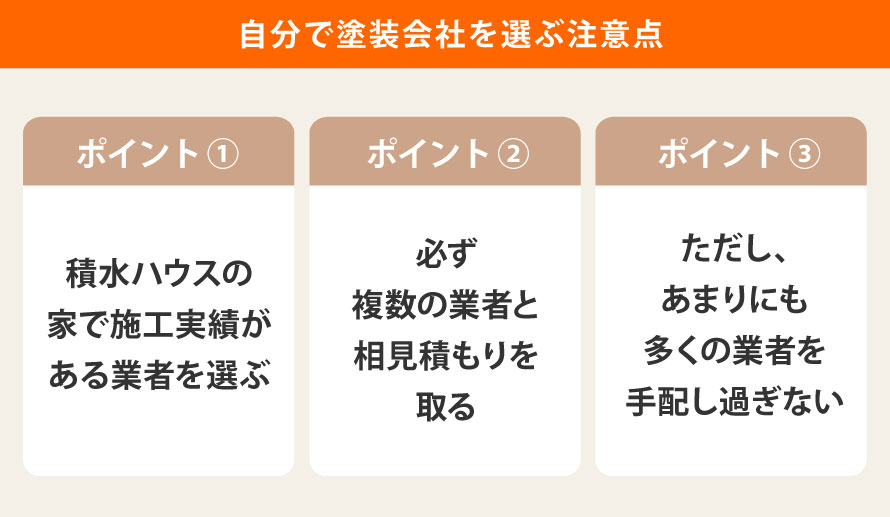 自分で塗装会社を選ぶ注意点

ポイント①

積水ハウスの家で施工実績がある業者を選ぶ

ポイント②

必ず複数の業者と相見積もりを取る

ポイント③

ただし、あまりにも多くの業者を手配し過ぎない